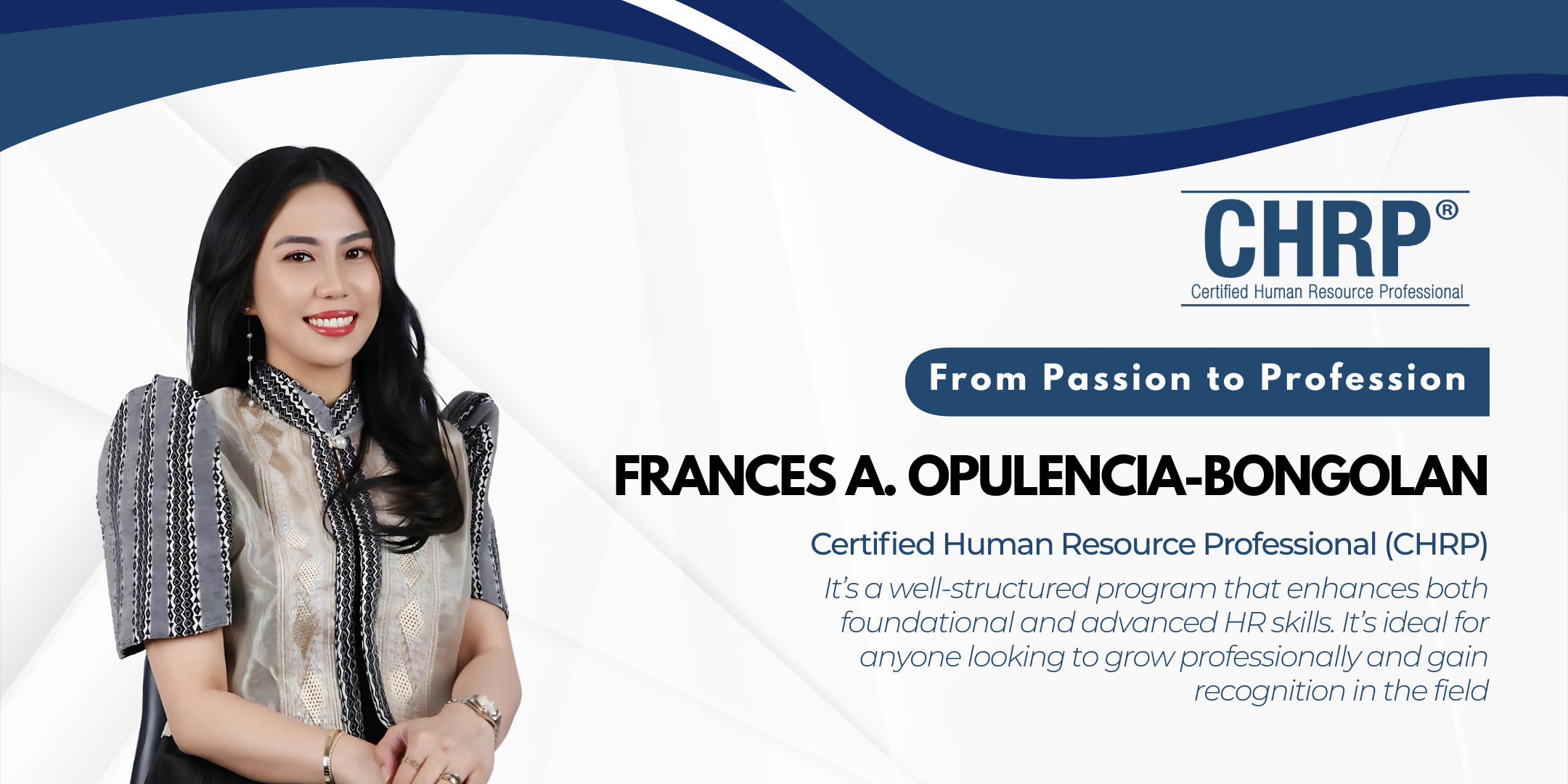 CHRP®
Certified Human Resource Professional

From Passion to Profession

FRANCES A. OPULENCIA-BONGOLAN

Certified Human Resource Professional (CHRP)

It's a well-structured program that enhances both foundational and advanced HR skills. It's ideal for anyone looking to grow professionally and gain recognition in the field